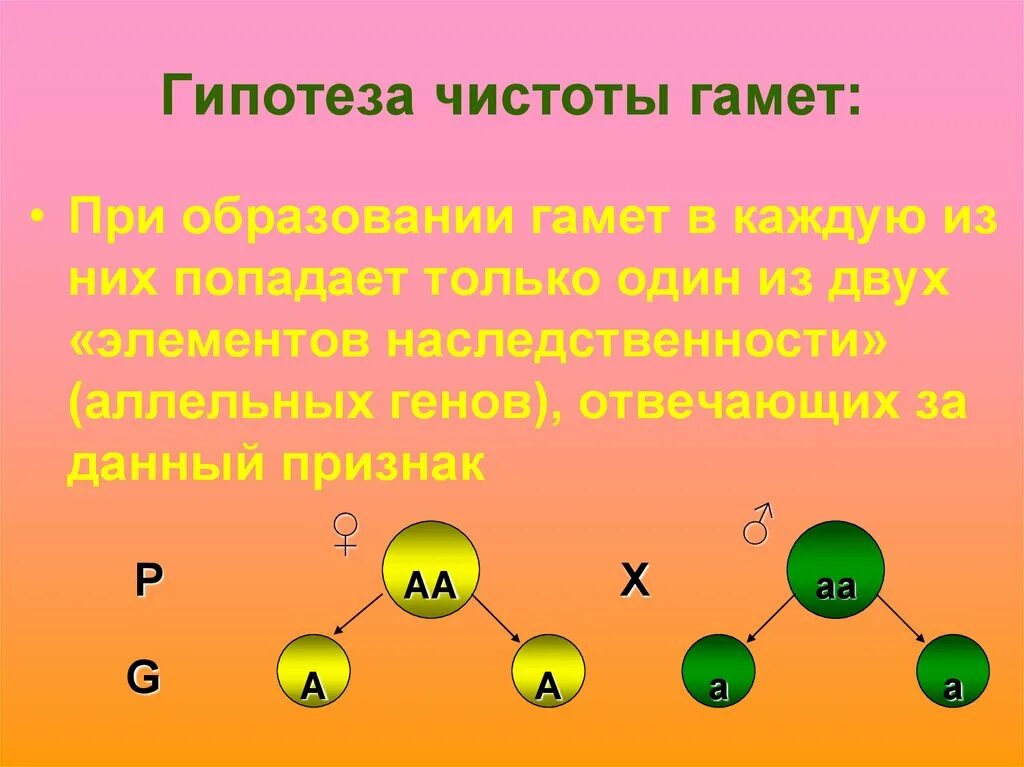 Гипотеза чистоты гамет:

• При образовании гамет в каждую из них попадает только один из двух «элементов наследственности» (аллельных генов), отвечающих за данный признак

♀ ♂

P AA X aa

G A A a a